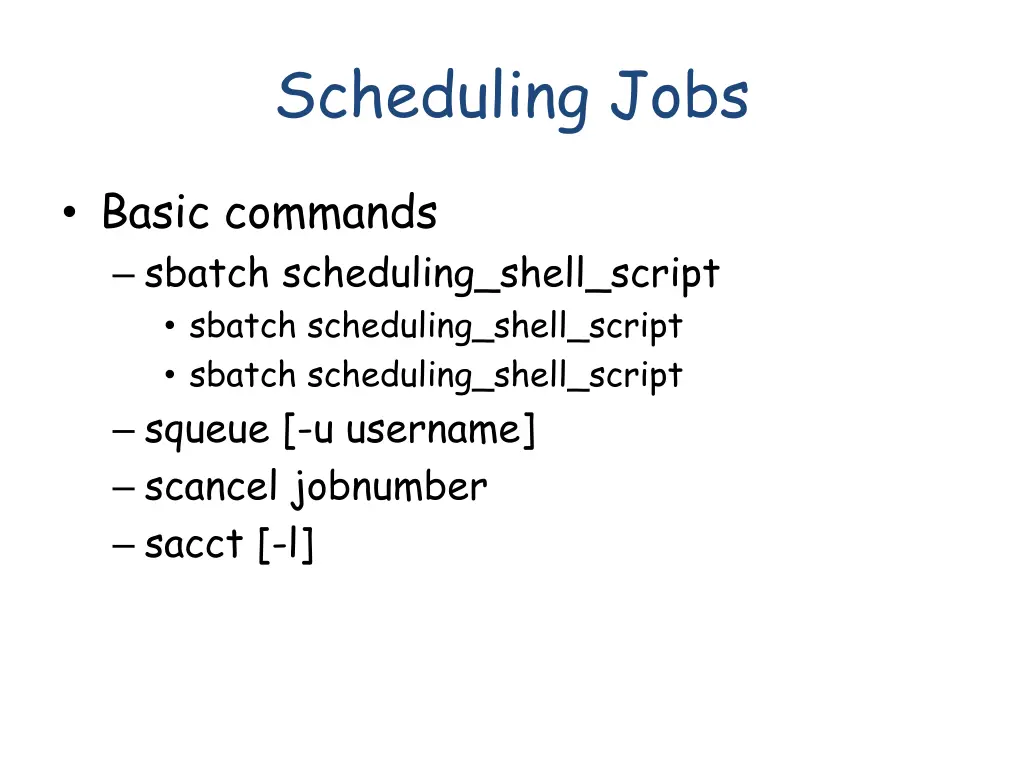 Scheduling Jobs

• Basic commands
– sbatch scheduling_shell_script
• sbatch scheduling_shell_script
• sbatch scheduling_shell_script
– squeue [-u username]
– scancel jobnumber
– sacct [-l]